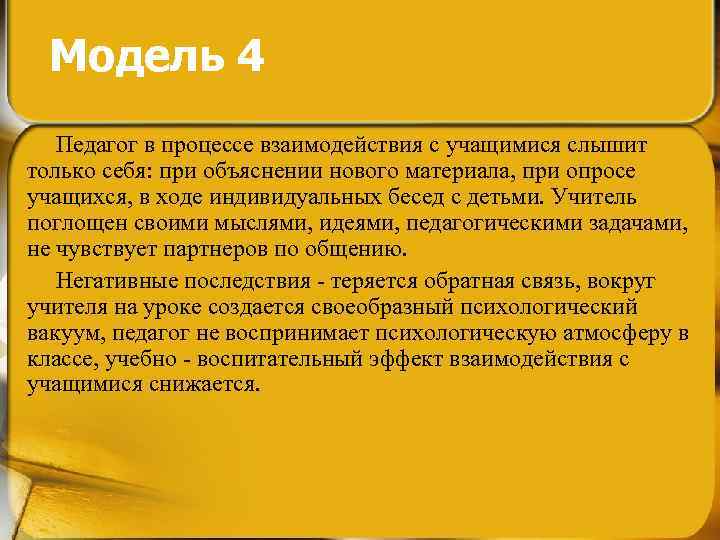 Модель 4

Педагог в процессе взаимодействия с учащимися слышит только себя: при объяснении нового материала, при опросе учащихся, в ходе индивидуальных бесед с детьми. Учитель поглощен своими мыслями, идеями, педагогическими задачами, не чувствует партнеров по общению.

Негативные последствия - теряется обратная связь, вокруг учителя на уроке создается своеобразный психологический вакуум, педагог не воспринимает психологическую атмосферу в классе, учебно - воспитательный эффект взаимодействия с учащимися снижается.